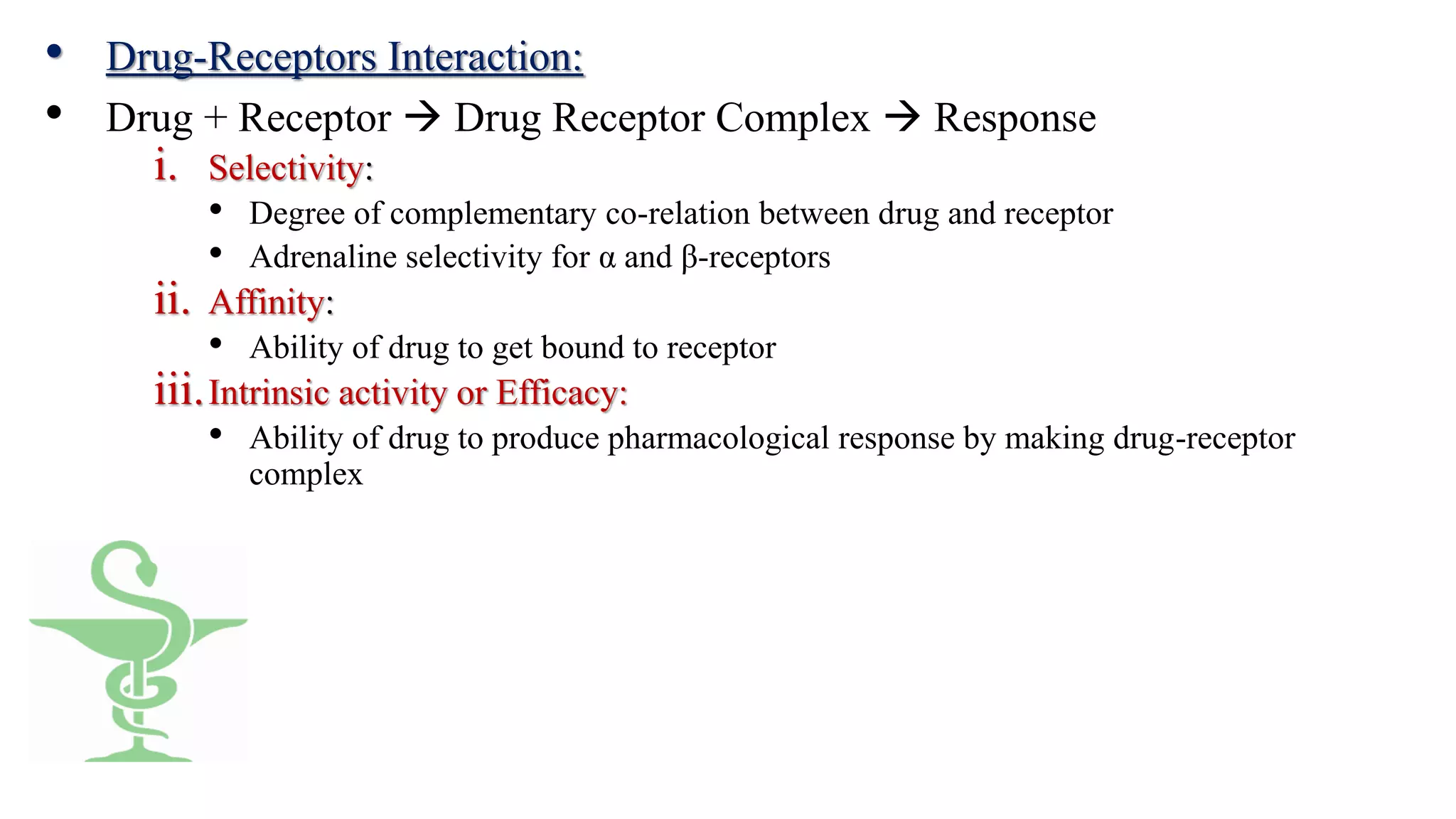 • Drug-Receptors Interaction:

• Drug + Receptor → Drug Receptor Complex → Response

i. Selectivity:

• Degree of complementary co-relation between drug and receptor

• Adrenaline selectivity for α and β-receptors

ii. Affinity:

• Ability of drug to get bound to receptor

iii. Intrinsic activity or Efficacy:

• Ability of drug to produce pharmacological response by making drug-receptor complex